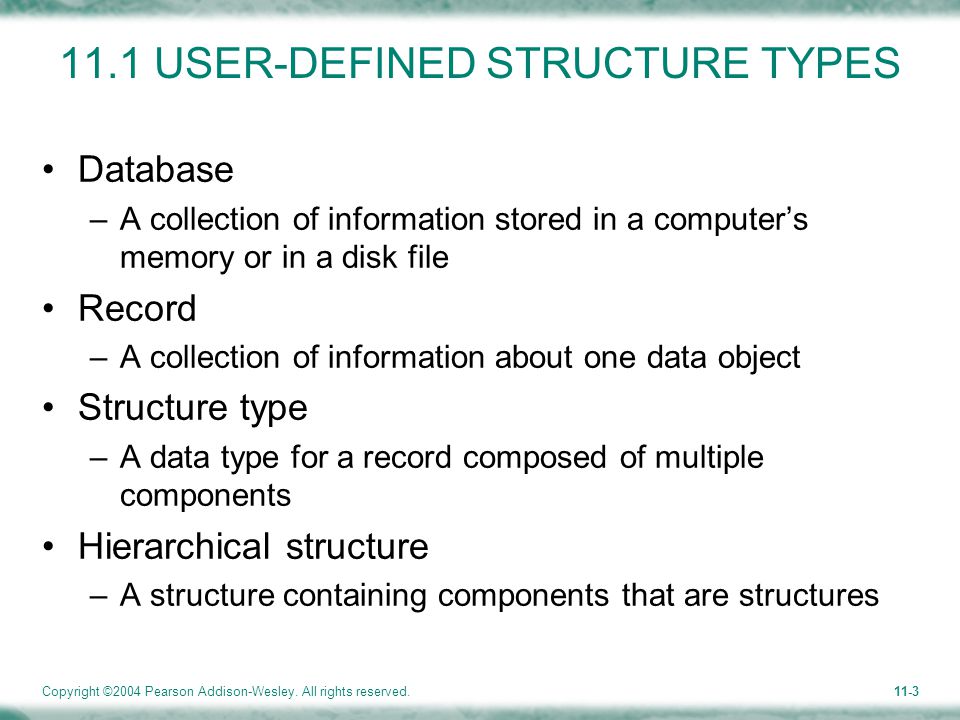 11.1 USER-DEFINED STRUCTURE TYPES

• Database
 – A collection of information stored in a computer's memory or in a disk file
• Record
 – A collection of information about one data object
• Structure type
 – A data type for a record composed of multiple components
• Hierarchical structure
 – A structure containing components that are structures

Copyright ©2004 Pearson Addison-Wesley. All rights reserved.

11-3